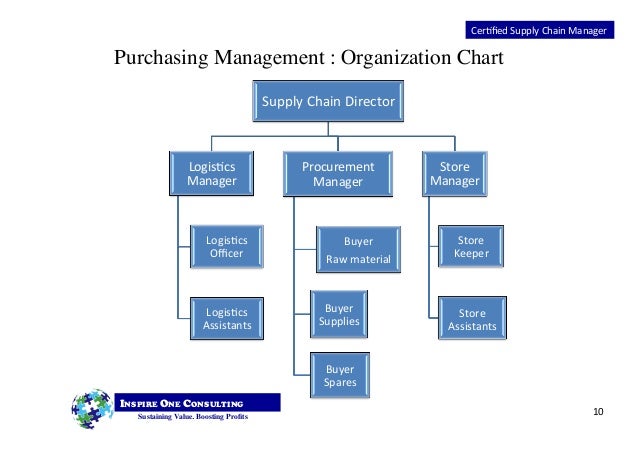 Certified Supply Chain Manager

Purchasing Management : Organization Chart

Supply Chain Director

Logistics Manager

Procurement Manager

Store Manager

Logistics Officer

Logistics Assistants

Buyer Raw material

Buyer Supplies

Buyer Spares

Store Keeper

Store Assistants

INSPIRE ONE CONSULTING
Sustaining Value. Boosting Profits

10